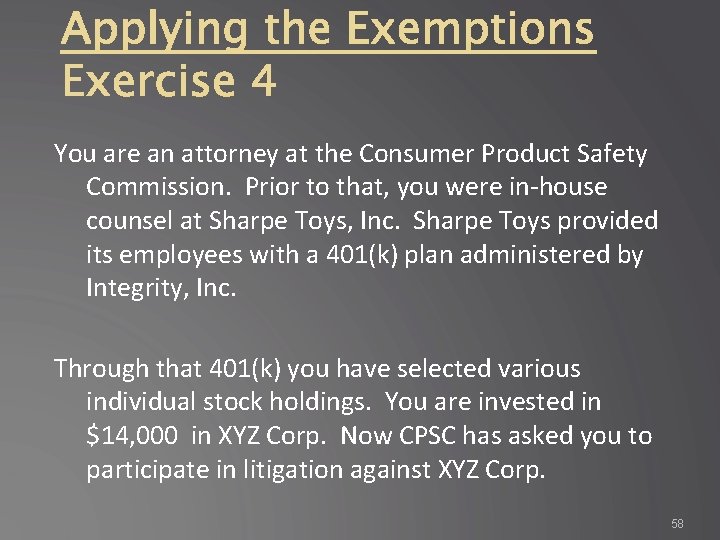 Applying the Exemptions
Exercise 4

You are an attorney at the Consumer Product Safety Commission. Prior to that, you were in-house counsel at Sharpe Toys, Inc. Sharpe Toys provided its employees with a 401(k) plan administered by Integrity, Inc.

Through that 401(k) you have selected various individual stock holdings. You are invested in \$14,000 in XYZ Corp. Now CPSC has asked you to participate in litigation against XYZ Corp.

58